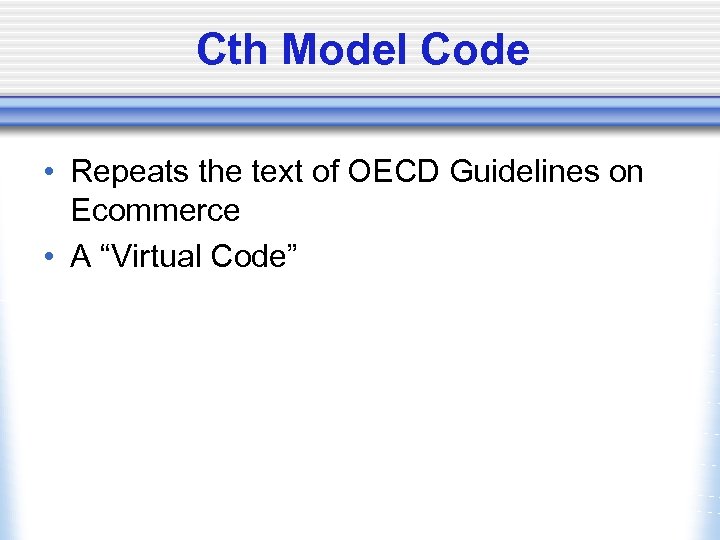 Cth Model Code

• Repeats the text of OECD Guidelines on Ecommerce
• A “Virtual Code”